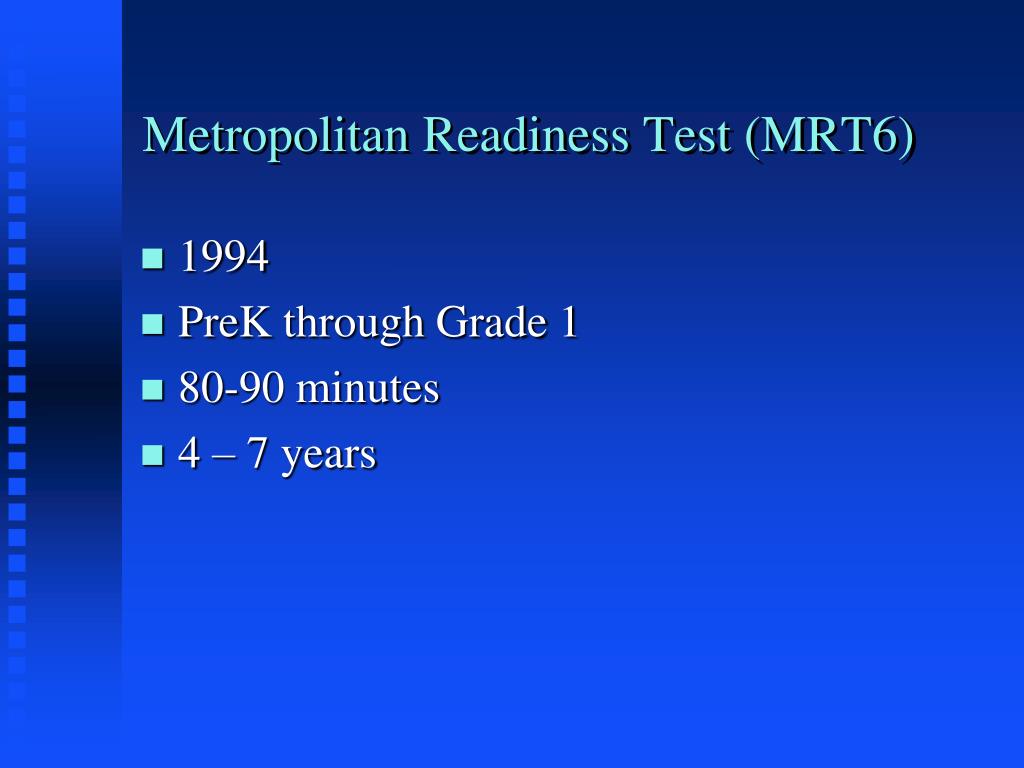 Metropolitan Readiness Test (MRT6)

- 1994
- PreK through Grade 1
- 80-90 minutes
- 4 – 7 years